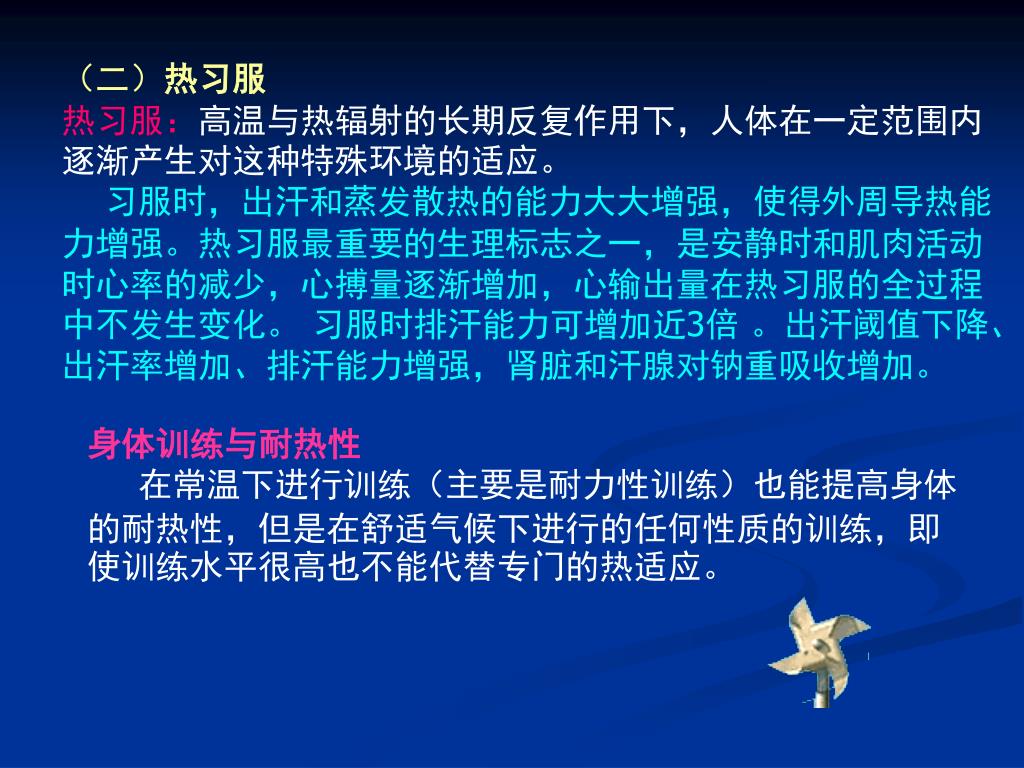 （二）热习服
热习服：高温与热辐射的长期反复作用下，人体在一定范围内逐渐产生对这种特殊环境的适应。

习服时，出汗和蒸发散热的能力大大增强，使得外周导热能力增强。热习服最重要的生理标志之一，是安静时和肌肉活动时心率的减少，心搏量逐渐增加，心输出量在热习服的全过程中不发生变化。 习服时排汗能力可增加近3倍 。出汗阈值下降、出汗率增加、排汗能力增强，肾脏和汗腺对钠重吸收增加。

身体训练与耐热性
在常温下进行训练（主要是耐力性训练）也能提高身体的耐热性，但是在舒适气候下进行的任何性质的训练，即使训练水平很高也不能代替专门的热适应。